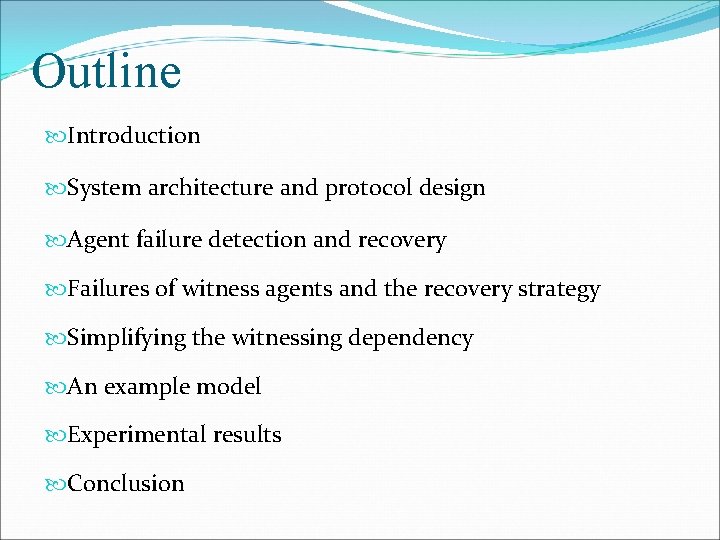 Outline

Introduction

System architecture and protocol design

Agent failure detection and recovery

Failures of witness agents and the recovery strategy

Simplifying the witnessing dependency

An example model

Experimental results

Conclusion